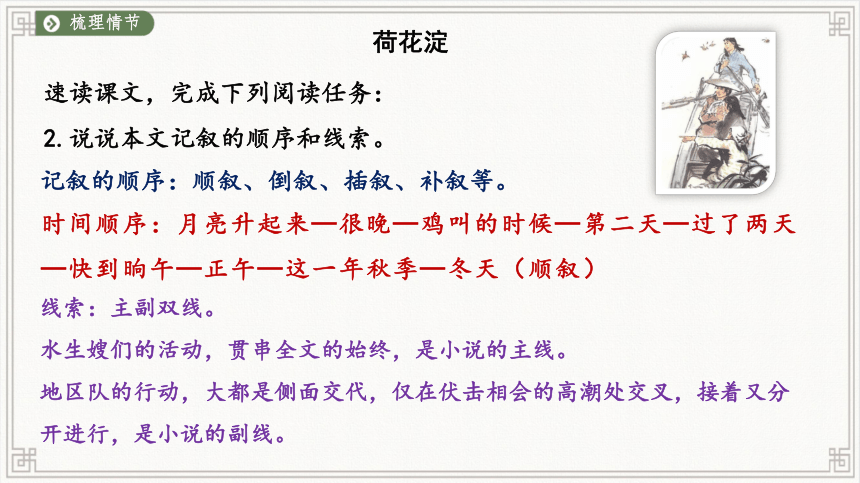 梳理情节

荷花淀

速读课文，完成下列阅读任务：

2. 说说本文记叙的顺序和线索。

记叙的顺序：顺叙、倒叙、插叙、补叙等。

时间顺序：月亮升起来—很晚—鸡叫的时候—第二天—过了两天—快到晌午—正午—这一年秋季—冬天（顺叙）

线索：主副双线。

水生嫂们的活动，贯串全文的始终，是小说的主线。

地区队的行动，大都是侧面交代，仅在伏击相会的高潮处交叉，接着又分开进行，是小说的副线。